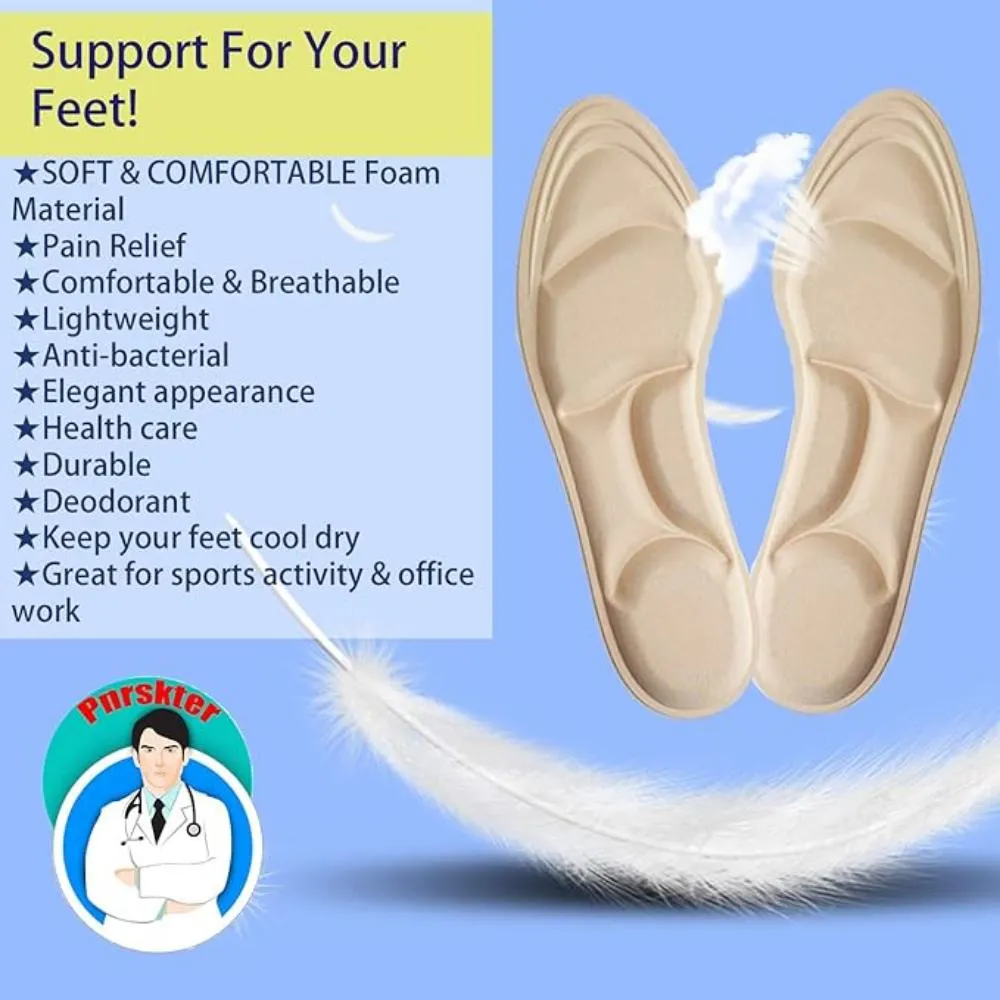 Support For Your Feet!

★SOFT & COMFORTABLE Foam Material
★Pain Relief
★Comfortable & Breathable
★Lightweight
★Anti-bacterial
★Elegant appearance
★Health care
★Durable
★Deodorant
★Keep your feet cool dry
★Great for sports activity & office work

Pnrskter